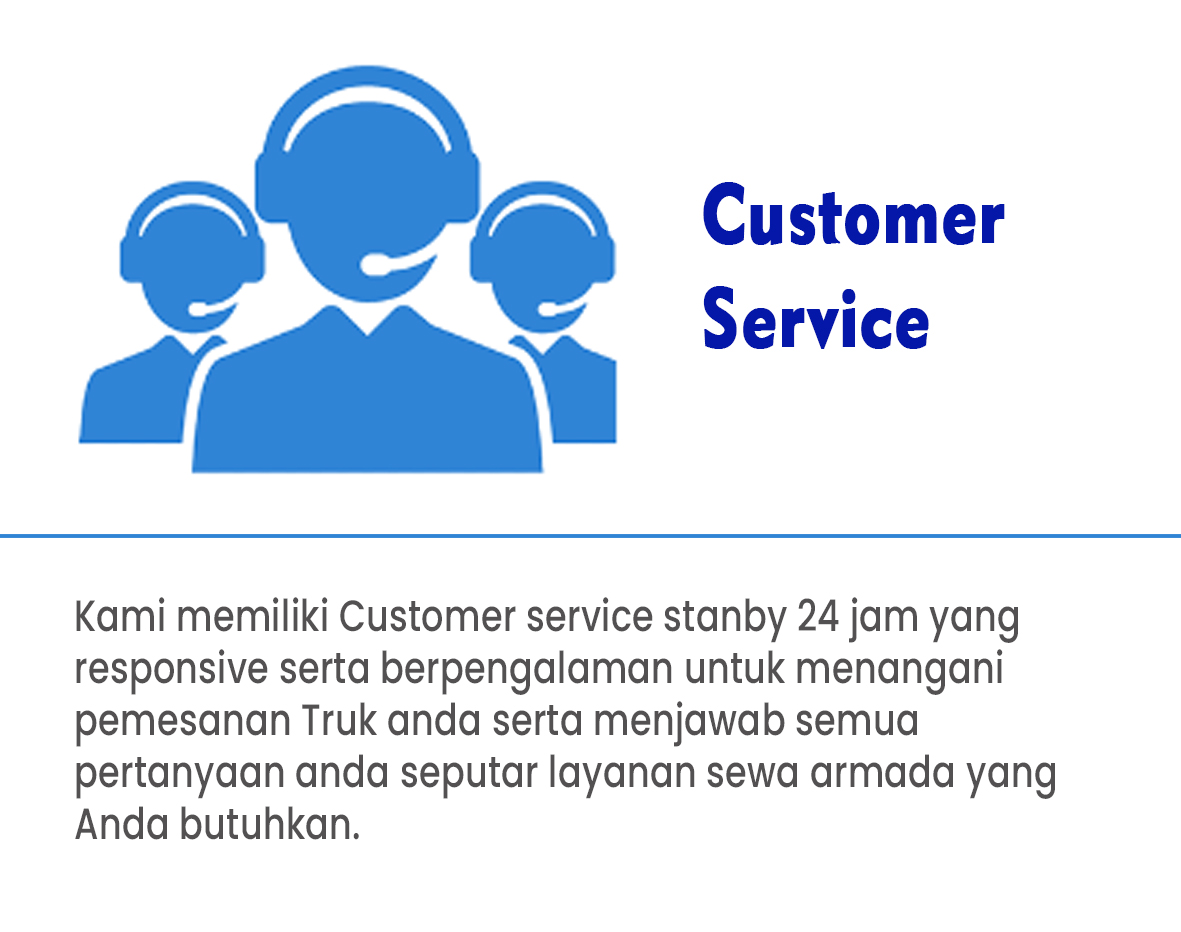 Customer Service

Kami memiliki Customer service stanby 24 jam yang responsive serta berpengalaman untuk menangani pemesanan Truk anda serta menjawab semua pertanyaan anda seputar layanan sewa armada yang Anda butuhkan.